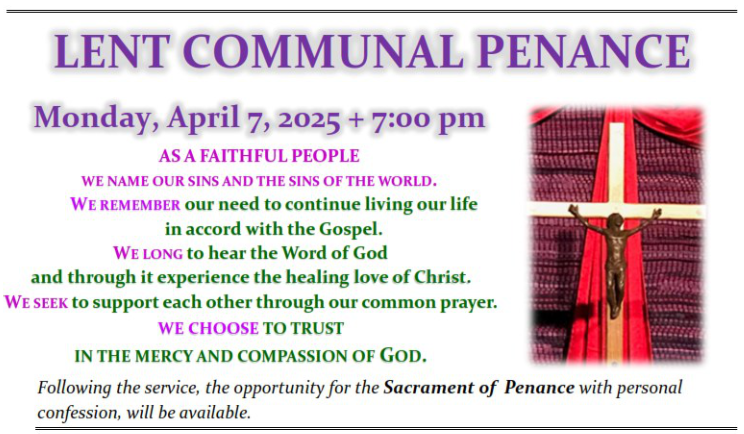 LENT COMMUNAL PENANCE

Monday, April 7, 2025 + 7:00 pm

AS A FAITHFUL PEOPLE
WE NAME OUR SINS AND THE SINS OF THE WORLD.
WE REMEMBER our need to continue living our life in accord with the Gospel.
WE LONG to hear the Word of God and through it experience the healing love of Christ.
WE SEEK to support each other through our common prayer.
WE CHOOSE TO TRUST IN THE MERCY AND COMPASSION OF GOD.

Following the service, the opportunity for the Sacrament of Penance with personal confession, will be available.